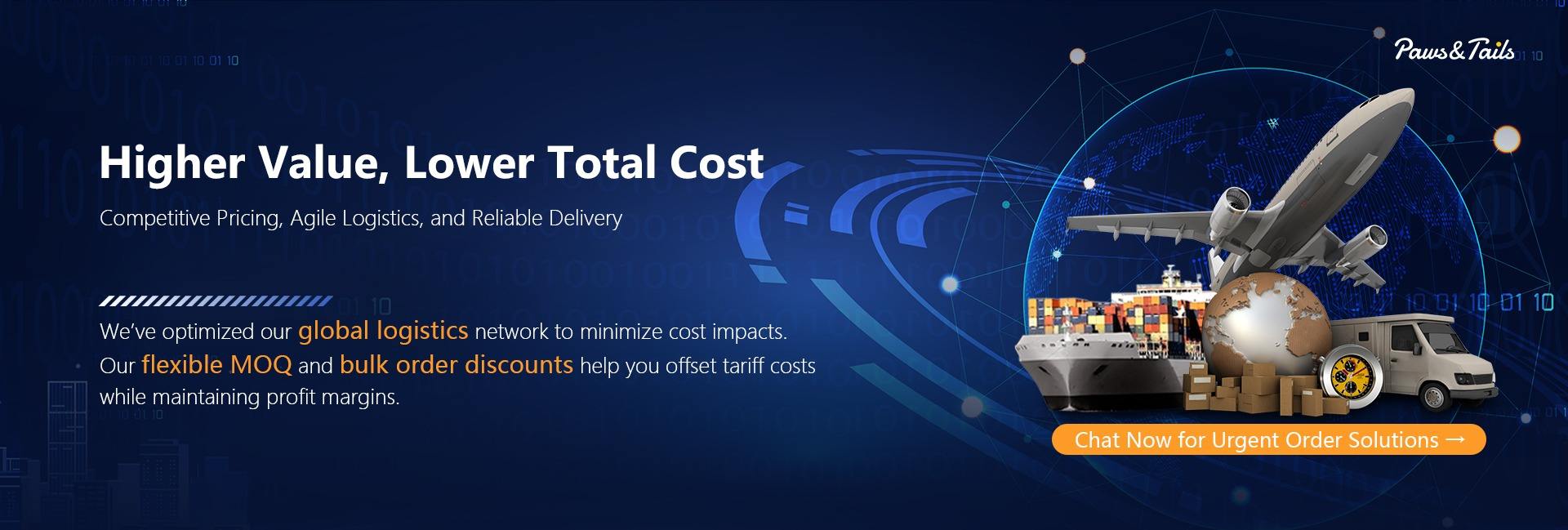 Paws&Tails

Higher Value, Lower Total Cost

Competitive Pricing, Agile Logistics, and Reliable Delivery

We've optimized our global logistics network to minimize cost impacts. Our flexible MOQ and bulk order discounts help you offset tariff costs while maintaining profit margins.

Chat Now for Urgent Order Solutions →